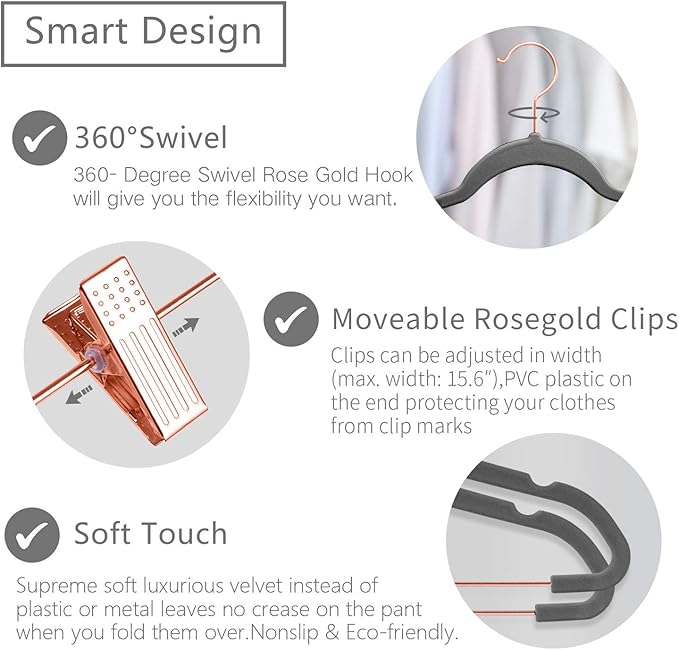 Smart Design

360°Swivel

360- Degree Swivel Rose Gold Hook will give you the flexibility you want.

Moveable Rosegold Clips

Clips can be adjusted in width (max. width: 15.6"),PVC plastic on the end protecting your clothes from clip marks

Soft Touch

Supreme soft luxurious velvet instead of plastic or metal leaves no crease on the pant when you fold them over.Nonslip & Eco-friendly.